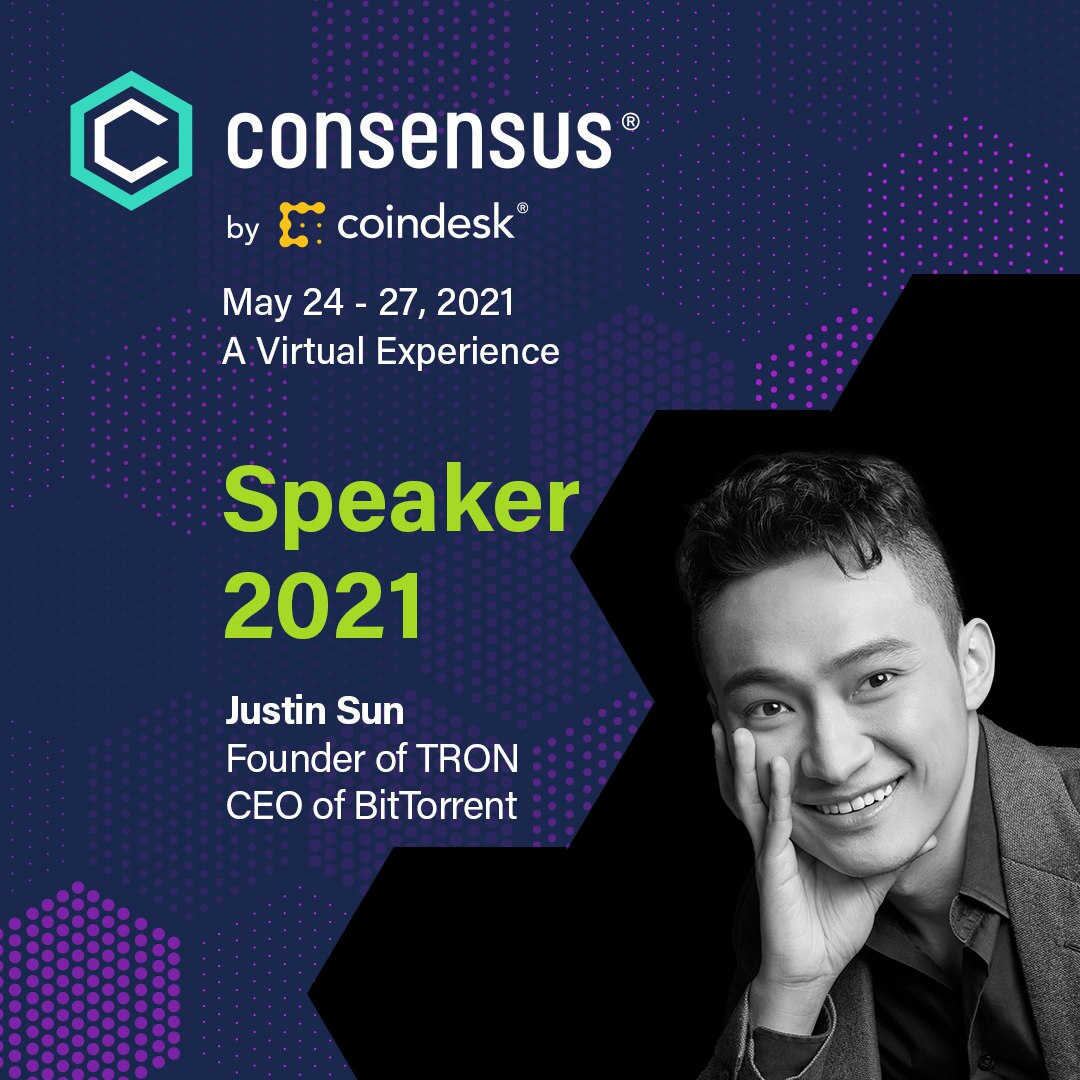 consensus®
by coindesk®

May 24 - 27, 2021
A Virtual Experience

Speaker
2021

Justin Sun
Founder of TRON
CEO of BitTorrent